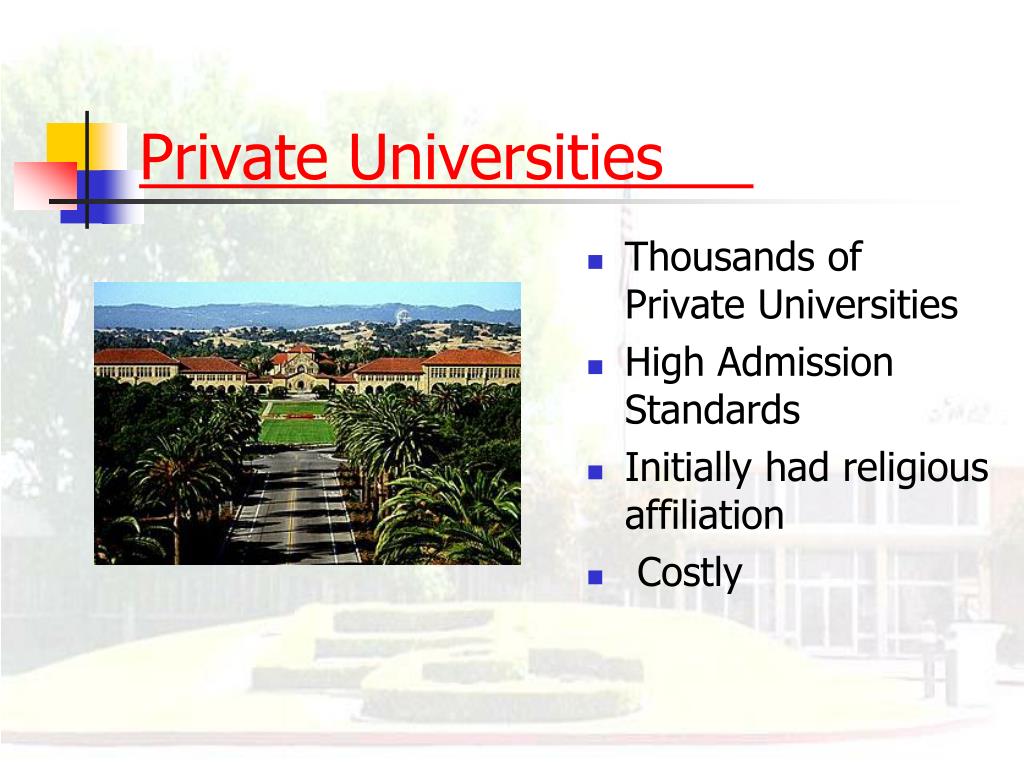 Private Universities

- Thousands of Private Universities
- High Admission Standards
- Initially had religious affiliation
- Costly